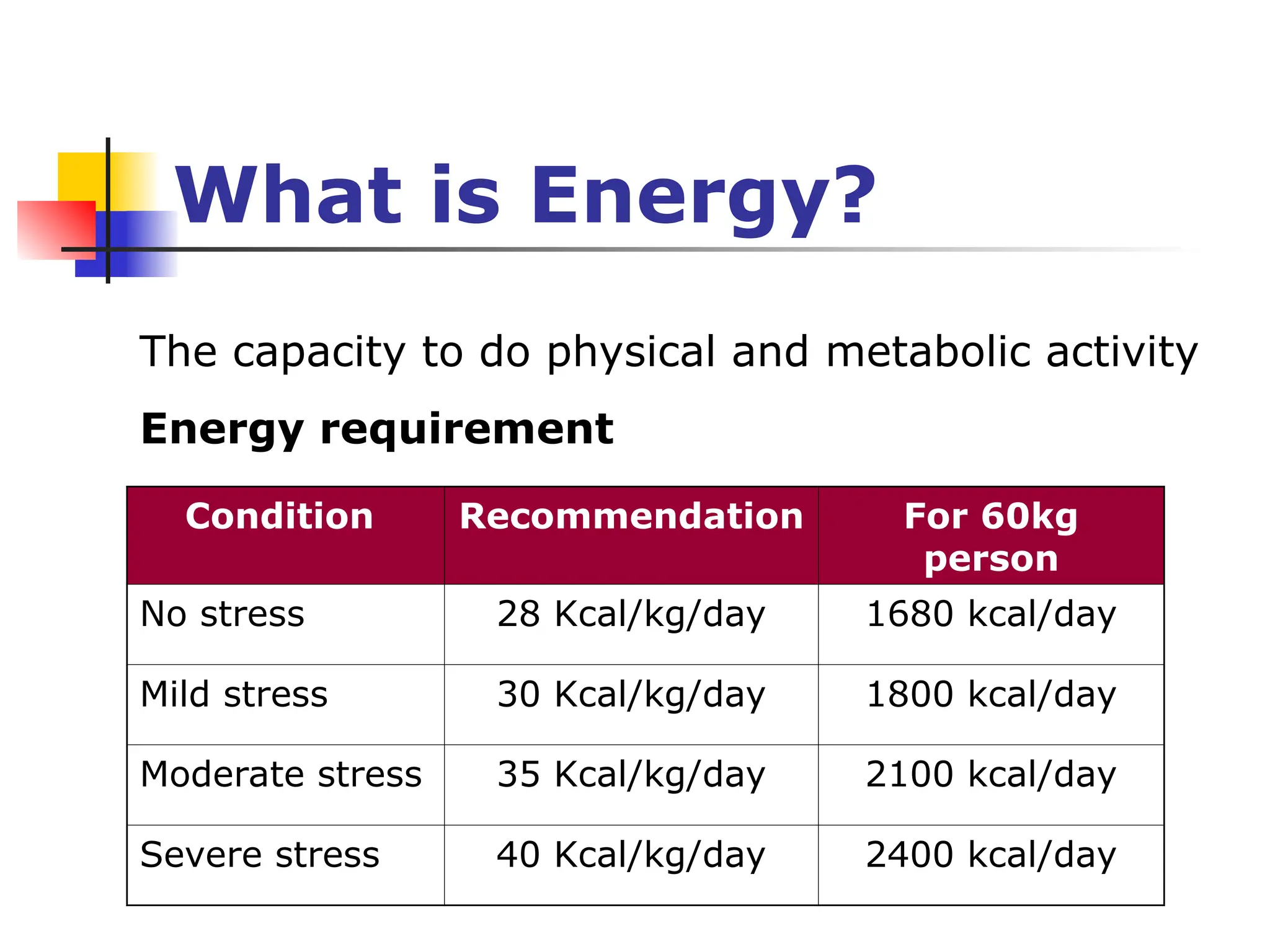 What is Energy?

The capacity to do physical and metabolic activity

Energy requirement

| Condition | Recommendation | For 60kg person |
|---|---|---|
| No stress | 28 Kcal/kg/day | 1680 kcal/day |
| Mild stress | 30 Kcal/kg/day | 1800 kcal/day |
| Moderate stress | 35 Kcal/kg/day | 2100 kcal/day |
| Severe stress | 40 Kcal/kg/day | 2400 kcal/day |